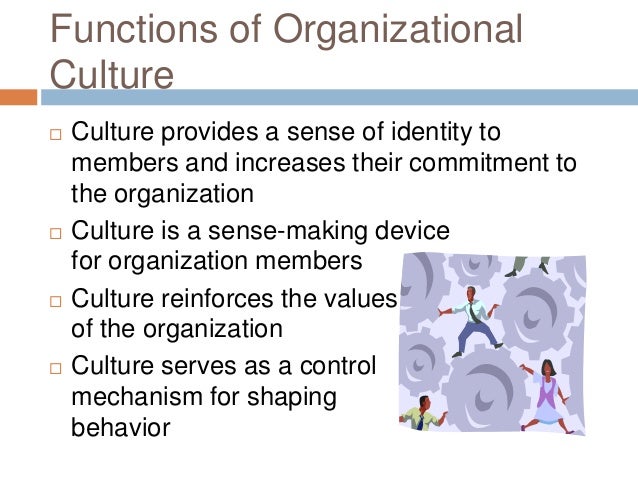 Functions of Organizational Culture

□ Culture provides a sense of identity to members and increases their commitment to the organization

□ Culture is a sense-making device for organization members

□ Culture reinforces the values of the organization

□ Culture serves as a control mechanism for shaping behavior